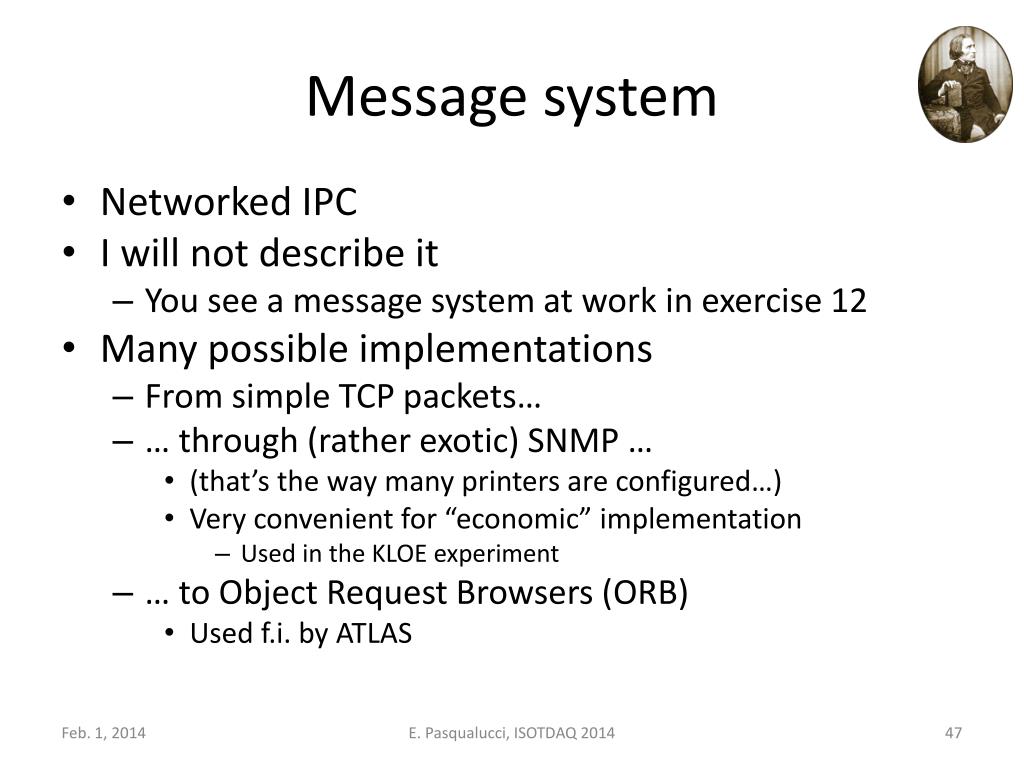 Message system

• Networked IPC
• I will not describe it
  – You see a message system at work in exercise 12
• Many possible implementations
  – From simple TCP packets…
  – … through (rather exotic) SNMP …
    • (that's the way many printers are configured…)
    • Very convenient for "economic" implementation
      – Used in the KLOE experiment
  – … to Object Request Browsers (ORB)
    • Used f.i. by ATLAS

Feb. 1, 2014

E. Pasqualucci, ISOTDAQ 2014

47